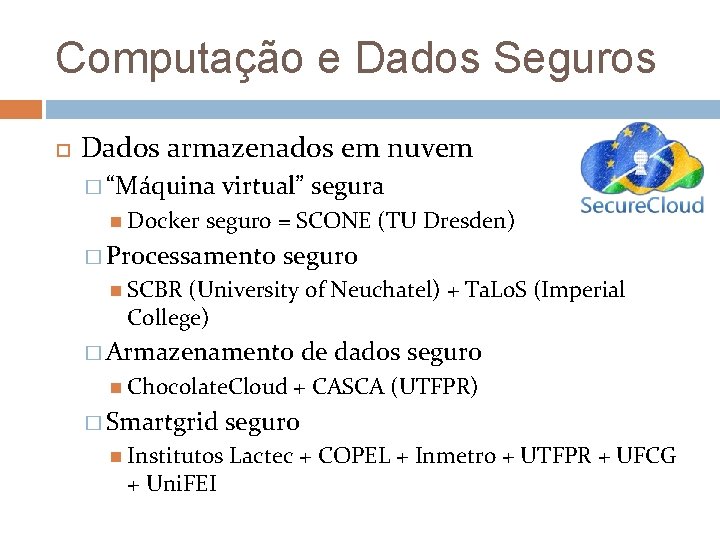 Computação e Dados Seguros

SecureCloud

Dados armazenados em nuvem

“Máquina virtual” segura

Docker seguro = SCONE (TU Dresden)

Processamento seguro

SCBR (University of Neuchatel) + TaLoS (Imperial College)

Armazenamento de dados seguro

ChocolateCloud + CASCA (UTFPR)

Smartgrid seguro

Institutos Lactec + COPEL + Inmetro + UTFPR + UFCG + UniFEI